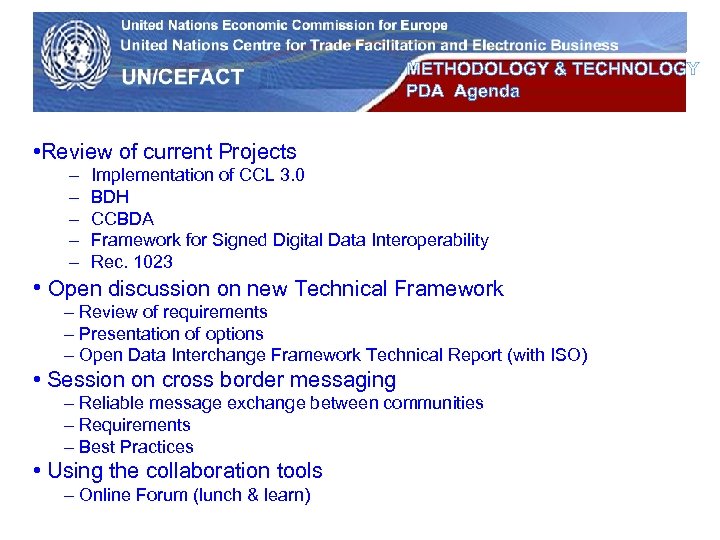 United Nations Economic Commission for Europe
United Nations Centre for Trade Facilitation and Electronic Business
UN/CEFACT
METHODOLOGY & TECHNOLOGY
PDA Agenda

•Review of current Projects
– Implementation of CCL 3.0
– BDH
– CCBDA
– Framework for Signed Digital Data Interoperability
– Rec. 1023

• Open discussion on new Technical Framework
– Review of requirements
– Presentation of options
– Open Data Interchange Framework Technical Report (with ISO)

• Session on cross border messaging
– Reliable message exchange between communities
– Requirements
– Best Practices

• Using the collaboration tools
– Online Forum (lunch & learn)